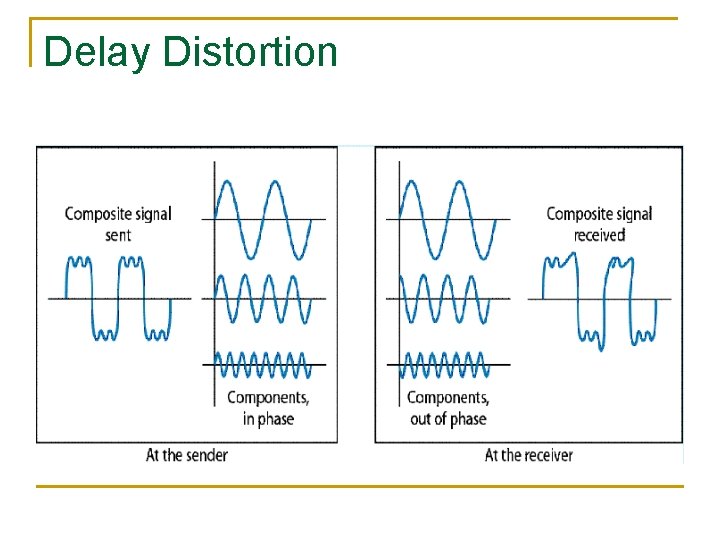 Delay Distortion

Composite signal sent

Components, in phase

At the sender

Components, out of phase

Composite signal received

At the receiver